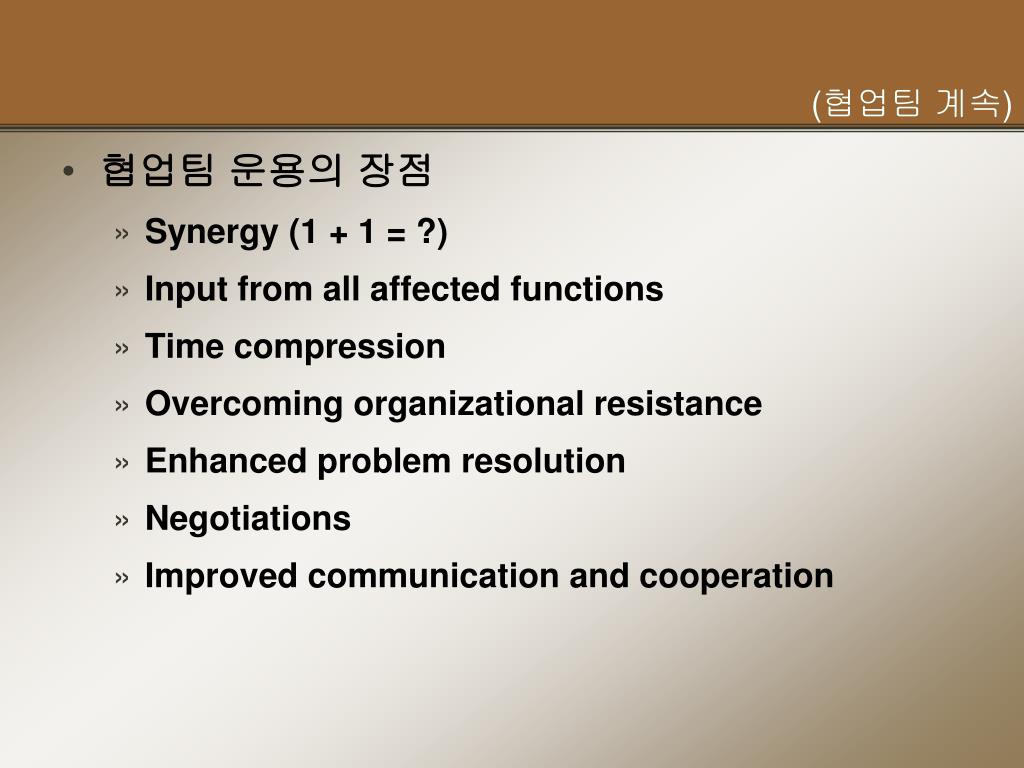 (협업팀 계속)

• 협업팀 운용의 장점

» Synergy (1 + 1 = ?)

» Input from all affected functions

» Time compression

» Overcoming organizational resistance

» Enhanced problem resolution

» Negotiations

» Improved communication and cooperation